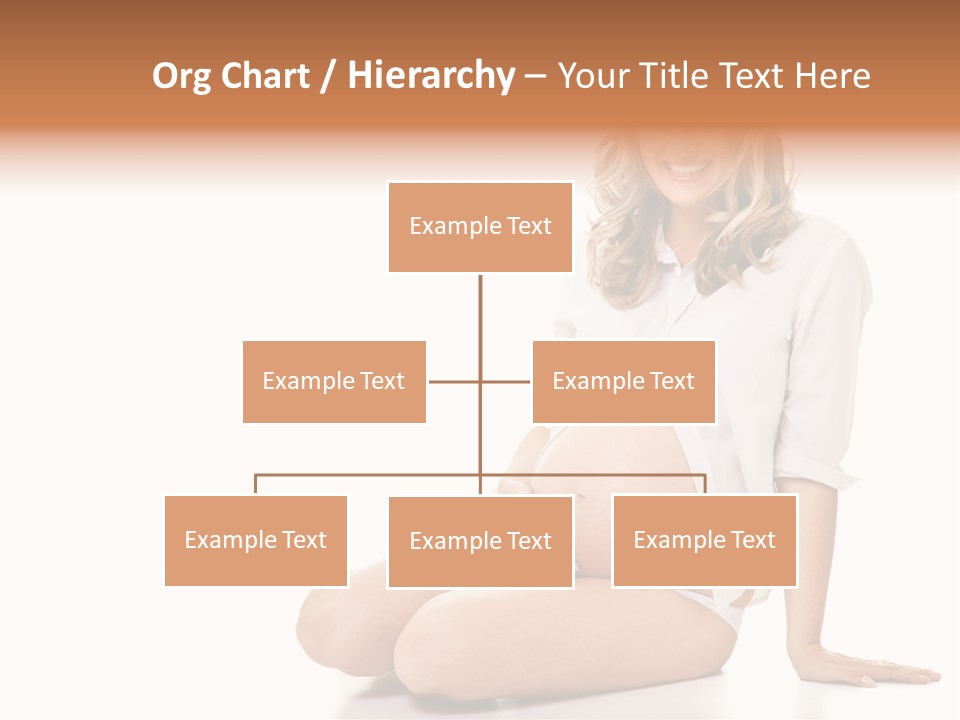 Org Chart / Hierarchy – Your Title Text Here

Example Text

Example Text

Example Text

Example Text

Example Text

Example Text